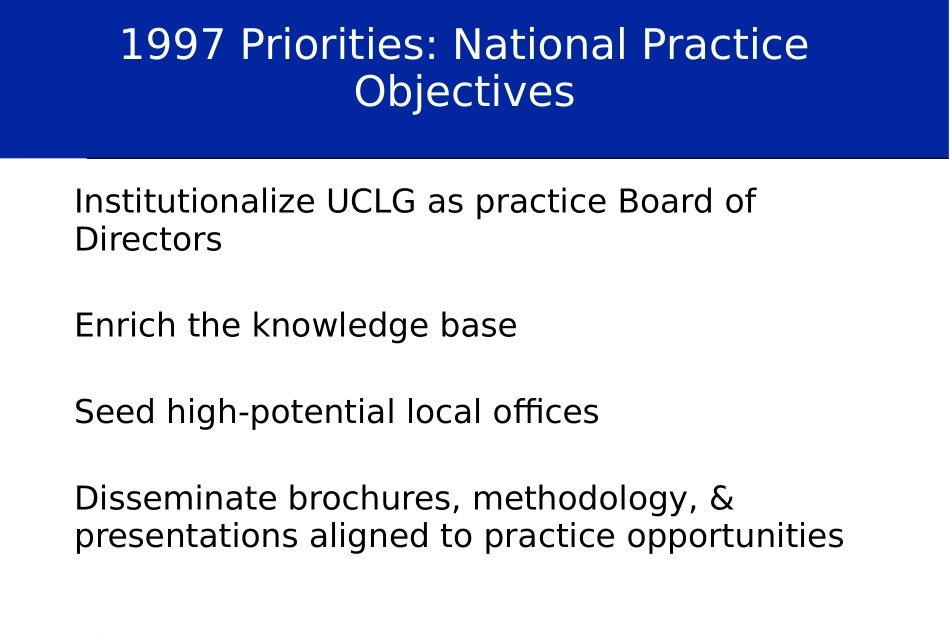 1997 Priorities: National Practice Objectives

Institutionalize UCLG as practice Board of Directors

Enrich the knowledge base

Seed high-potential local offices

Disseminate brochures, methodology, & presentations aligned to practice opportunities